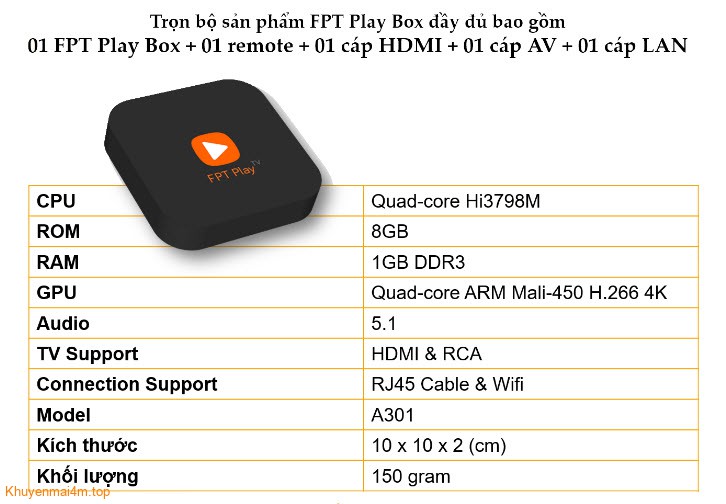 Trọn bộ sản phẩm FPT Play Box đầy đủ bao gồm
01 FPT Play Box + 01 remote + 01 cáp HDMI + 01 cáp AV + 01 cáp LAN

FPT Play TV

| CPU | Quad-core Hi3798M |
|---|---|
| ROM | 8GB |
| RAM | 1GB DDR3 |
| GPU | Quad-core ARM Mali-450 H.266 4K |
| Audio | 5.1 |
| TV Support | HDMI & RCA |
| Connection Support | RJ45 Cable & Wifi |
| Model | A301 |
| Kích thước | 10 x 10 x 2 (cm) |
| Khối lượng | 150 gram |

Khuyenmai4m.top